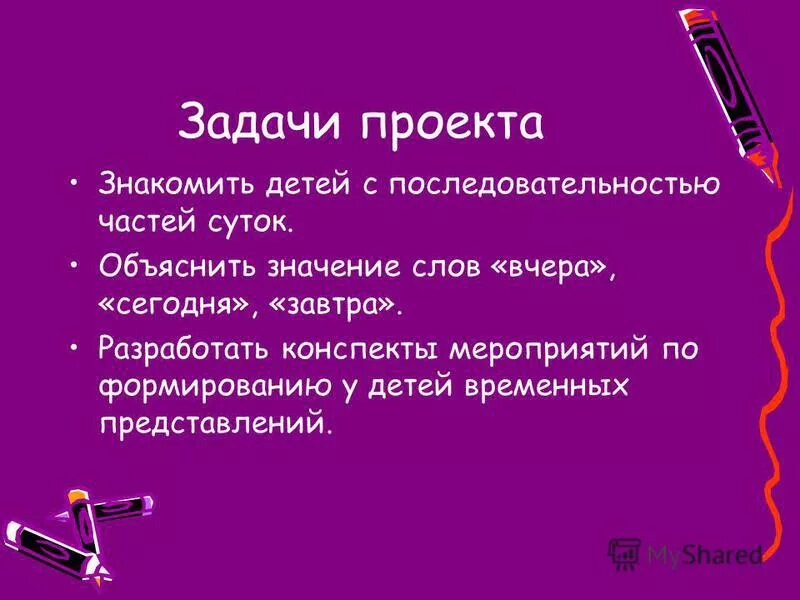 Задачи проекта

• Знакомить детей с последовательностью частей суток.

• Объяснить значение слов «вчера», «сегодня», «завтра».

• Разработать конспекты мероприятий по формированию у детей временных представлений.

MyShared